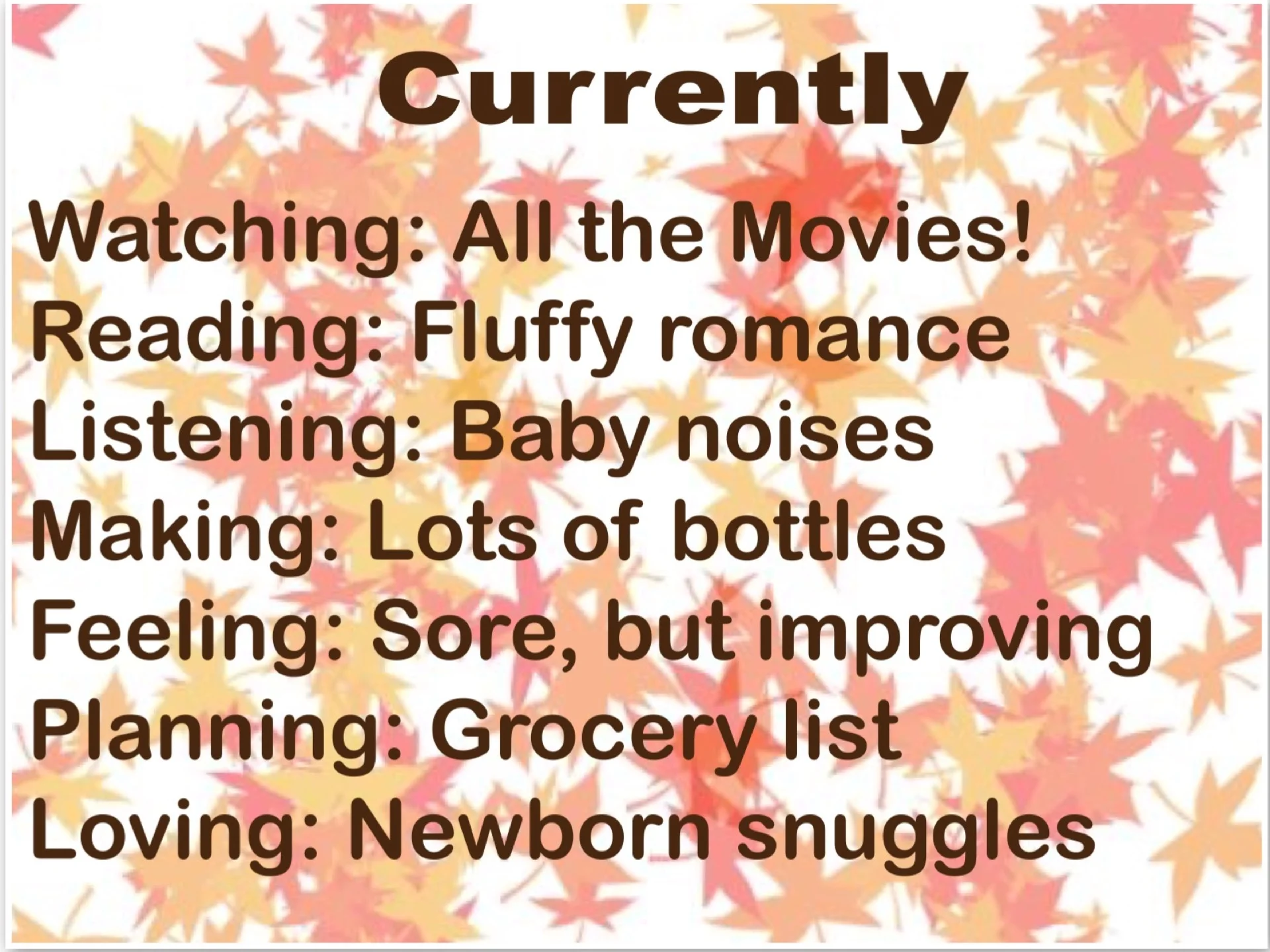 Currently

Watching: All the Movies!
Reading: Fluffy romance
Listening: Baby noises
Making: Lots of bottles
Feeling: Sore, but improving
Planning: Grocery list
Loving: Newborn snuggles